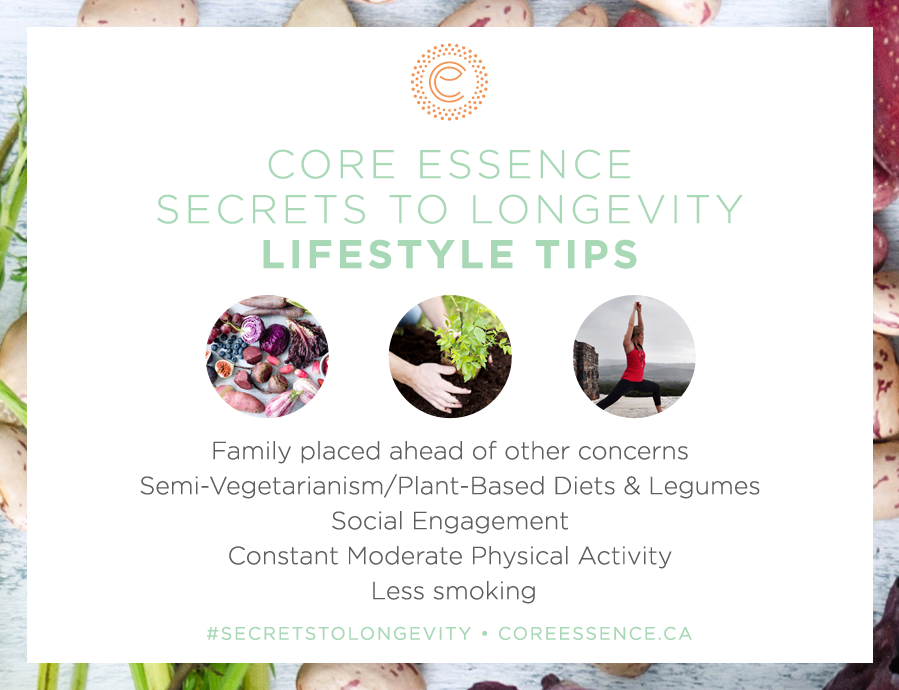 CORE ESSENCE
SECRETS TO LONGEVITY
LIFESTYLE TIPS

Family placed ahead of other concerns
Semi-Vegetarianism/Plant-Based Diets & Legumes
Social Engagement
Constant Moderate Physical Activity
Less smoking

#SECRETSTOLONGEVITY • COREESSENCE.CA